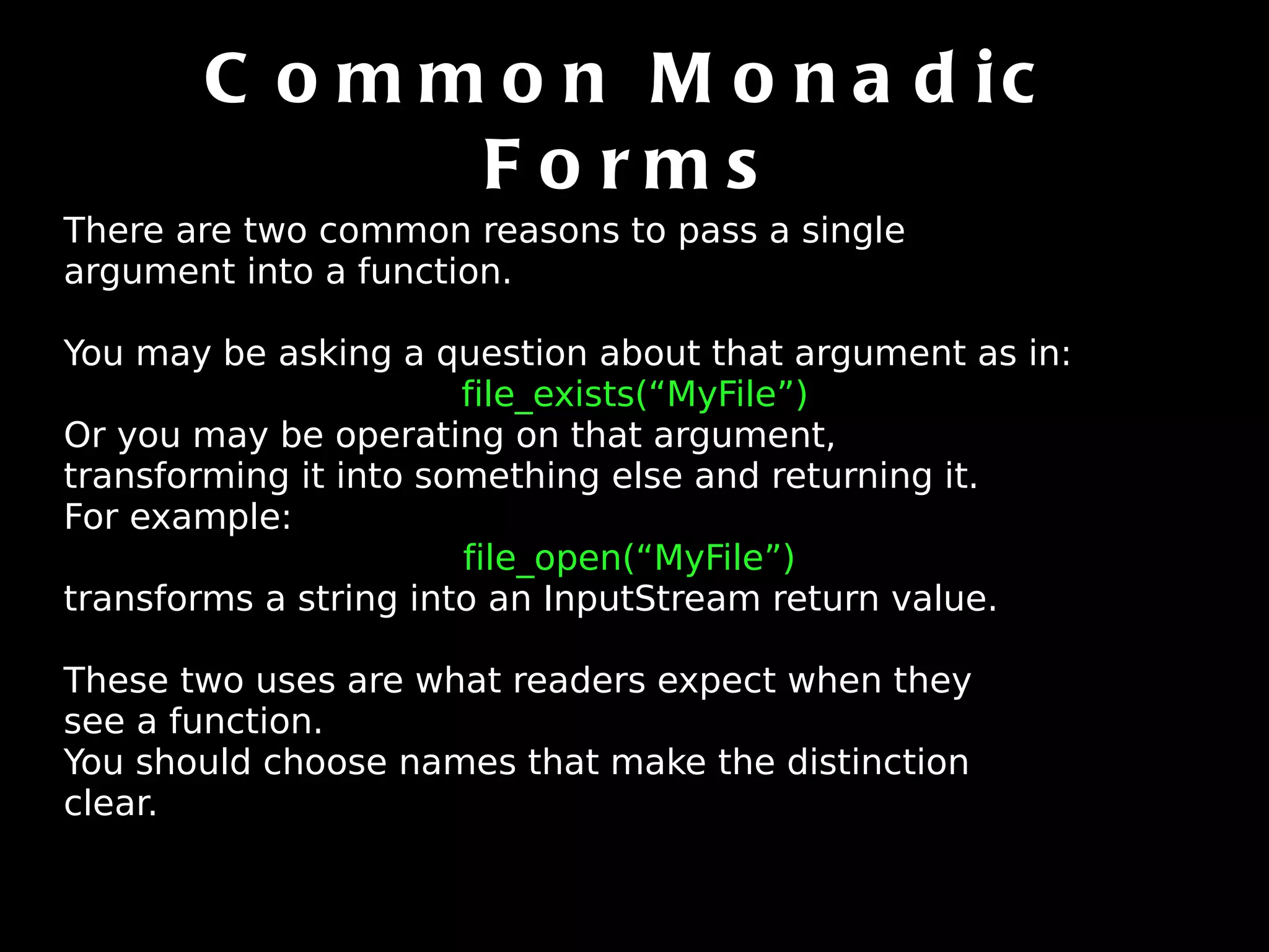 Common Monadic Forms

There are two common reasons to pass a single argument into a function.

You may be asking a question about that argument as in:
file_exists(“MyFile”)
Or you may be operating on that argument, transforming it into something else and returning it.
For example:
file_open(“MyFile”)
transforms a string into an InputStream return value.

These two uses are what readers expect when they see a function.
You should choose names that make the distinction clear.